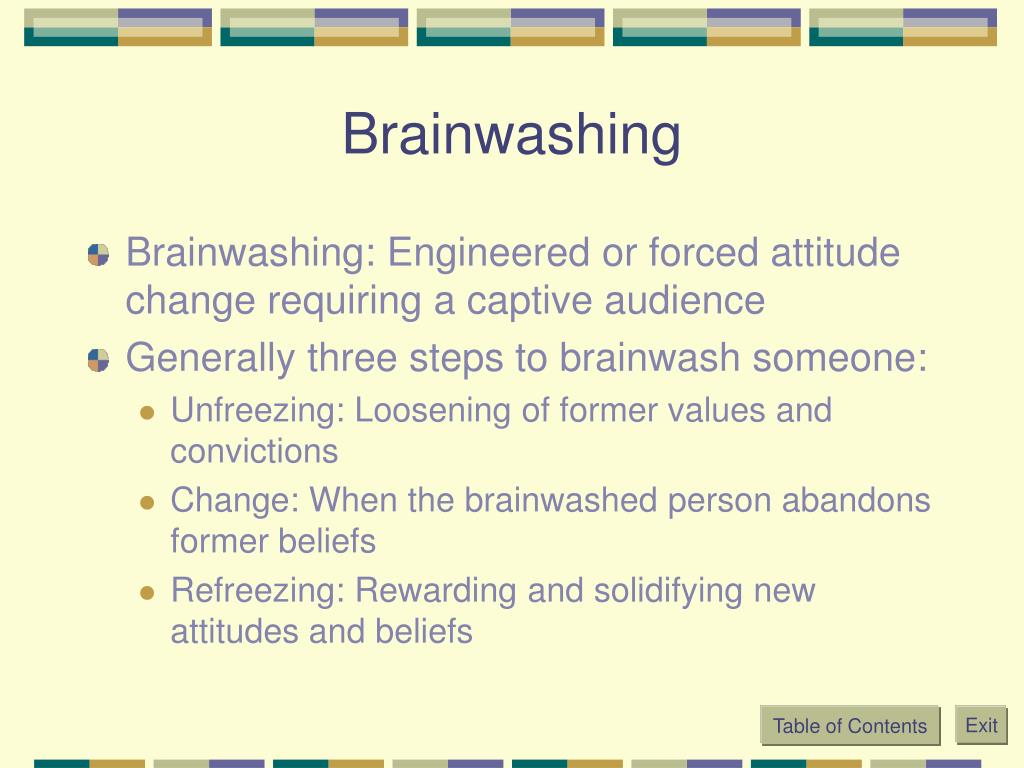 Brainwashing

Brainwashing: Engineered or forced attitude change requiring a captive audience

Generally three steps to brainwash someone:

Unfreezing: Loosening of former values and convictions

Change: When the brainwashed person abandons former beliefs

Refreezing: Rewarding and solidifying new attitudes and beliefs

Table of Contents

Exit